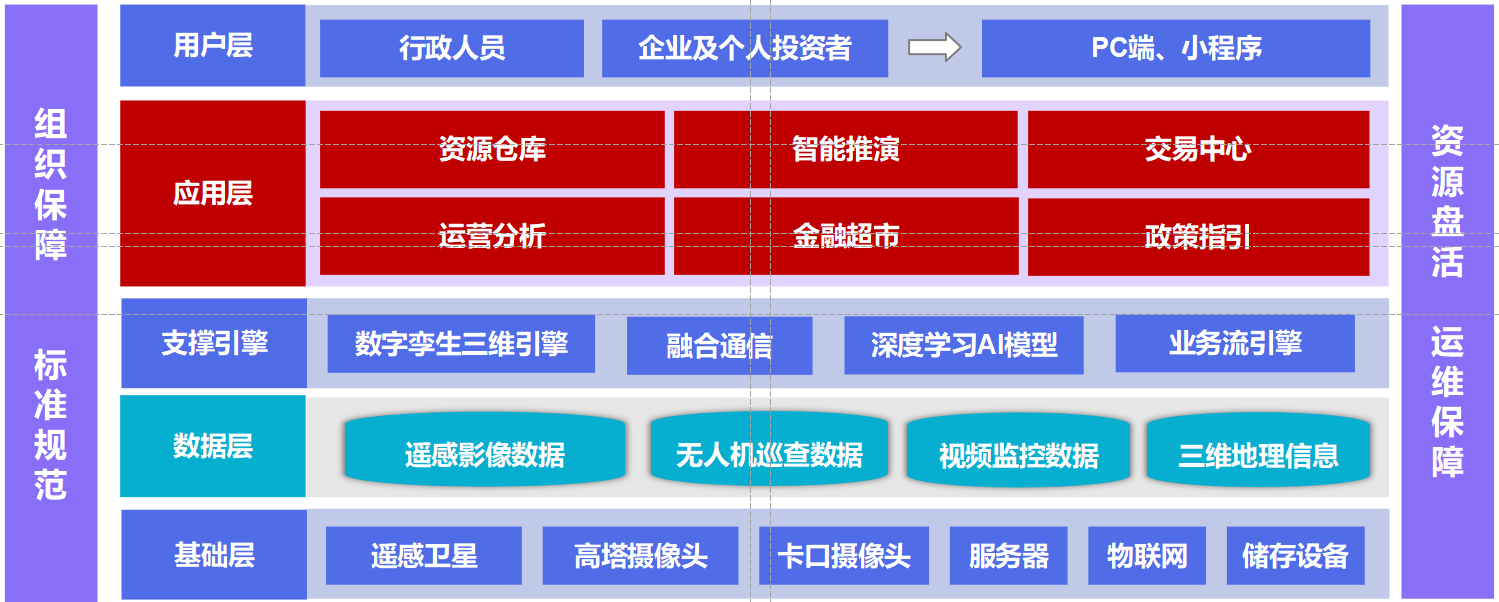 组织保障

标准规范

用户层

行政人员

企业及个人投资者

PC端、小程序

应用层

资源仓库

智能推演

交易中心

运营分析

金融超市

政策指引

支撑引擎

数字孪生三维引擎

融合通信

深度学习AI模型

业务流引擎

数据层

遥感影像数据

无人机巡查数据

视频监控数据

三维地理信息

基础层

遥感卫星

高塔摄像头

卡口摄像头

服务器

物联网

储存设备

资源盘活

运维保障